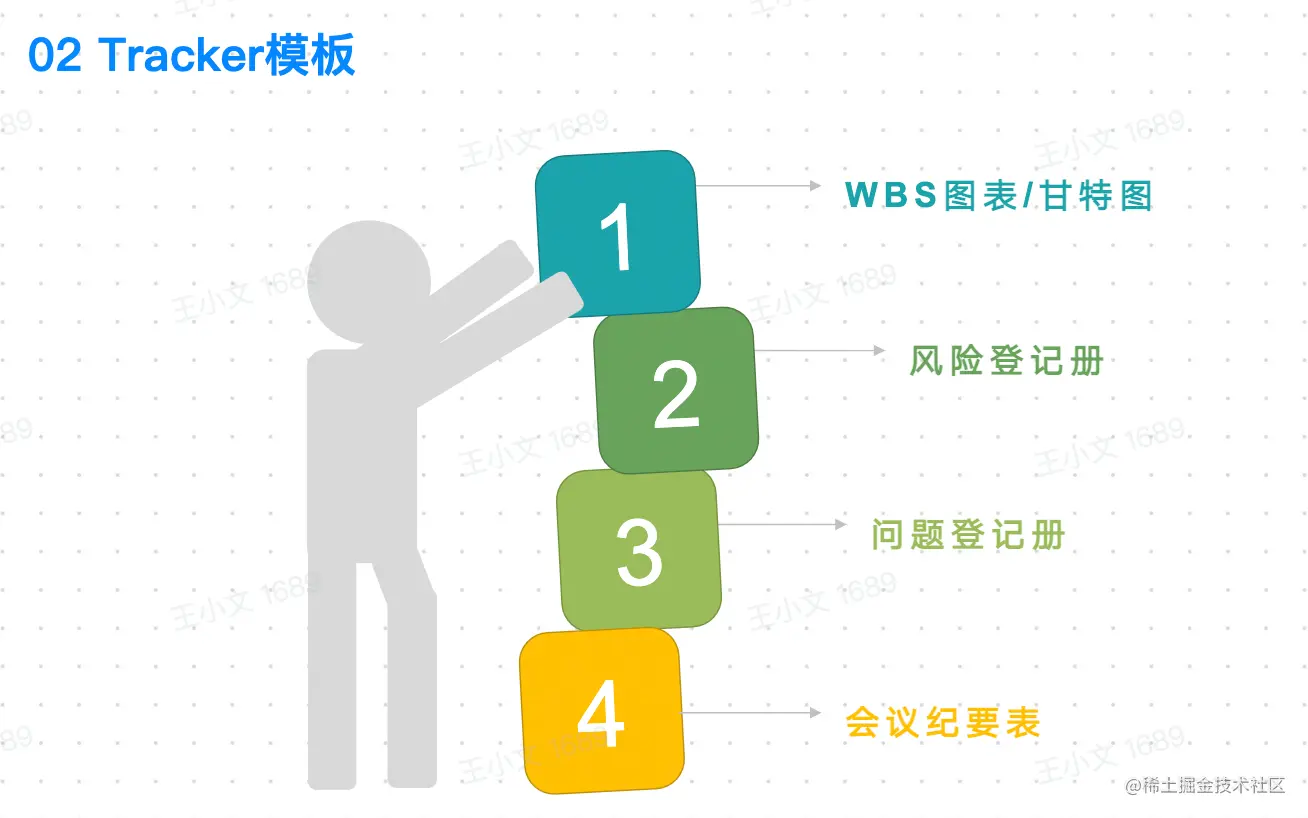 02 Tracker模板

1
WBS图表/甘特图

2
风险登记册

3
问题登记册

4
会议纪要表

王小文 1689

@稀土掘金技术社区